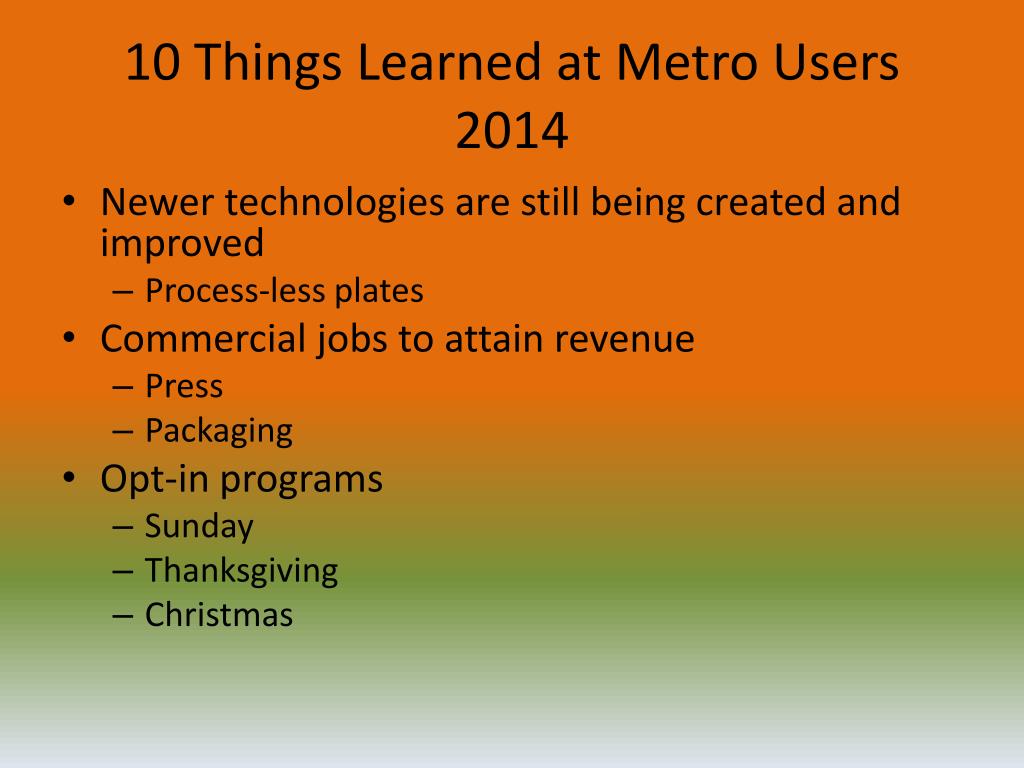 10 Things Learned at Metro Users 2014

• Newer technologies are still being created and improved
  – Process-less plates
• Commercial jobs to attain revenue
  – Press
  – Packaging
• Opt-in programs
  – Sunday
  – Thanksgiving
  – Christmas